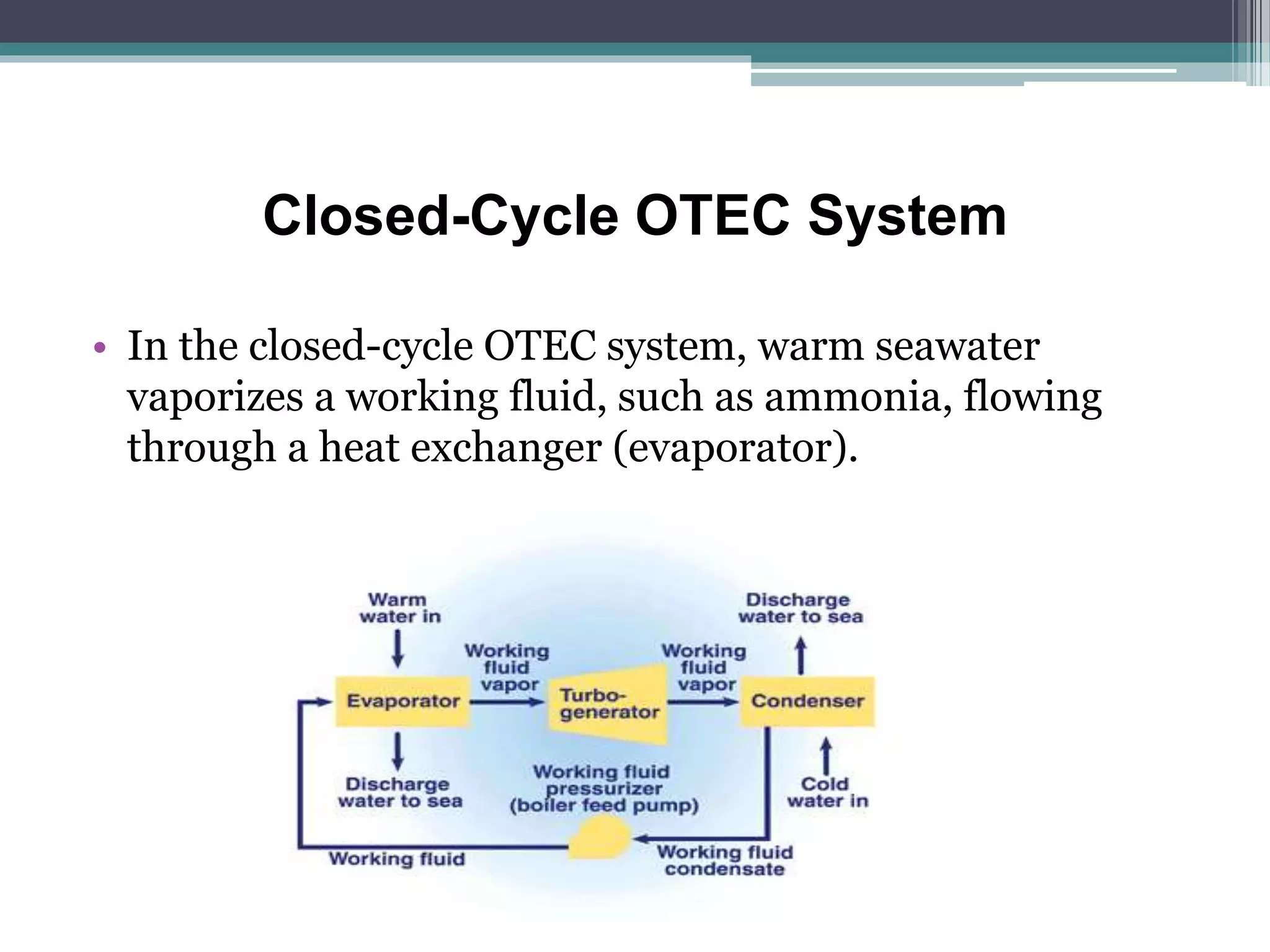 Closed-Cycle OTEC System

• In the closed-cycle OTEC system, warm seawater vaporizes a working fluid, such as ammonia, flowing through a heat exchanger (evaporator).

Warm water in

Discharge water to sea

Working fluid vapor

Working fluid vapor

Evaporator

Turbo-generator

Condenser

Discharge water to sea

Working fluid pressurizer (boiler feed pump)

Cold water in

Working fluid

Working fluid condensate